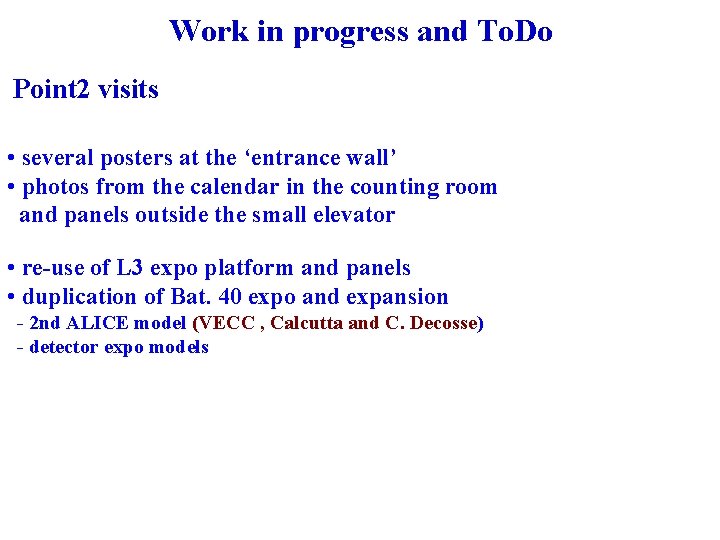 Work in progress and ToDo

Point2 visits

• several posters at the ‘entrance wall’
• photos from the calendar in the counting room and panels outside the small elevator

• re-use of L3 expo platform and panels
• duplication of Bat. 40 expo and expansion
- 2nd ALICE model (VECC , Calcutta and C. Decosse)
- detector expo models